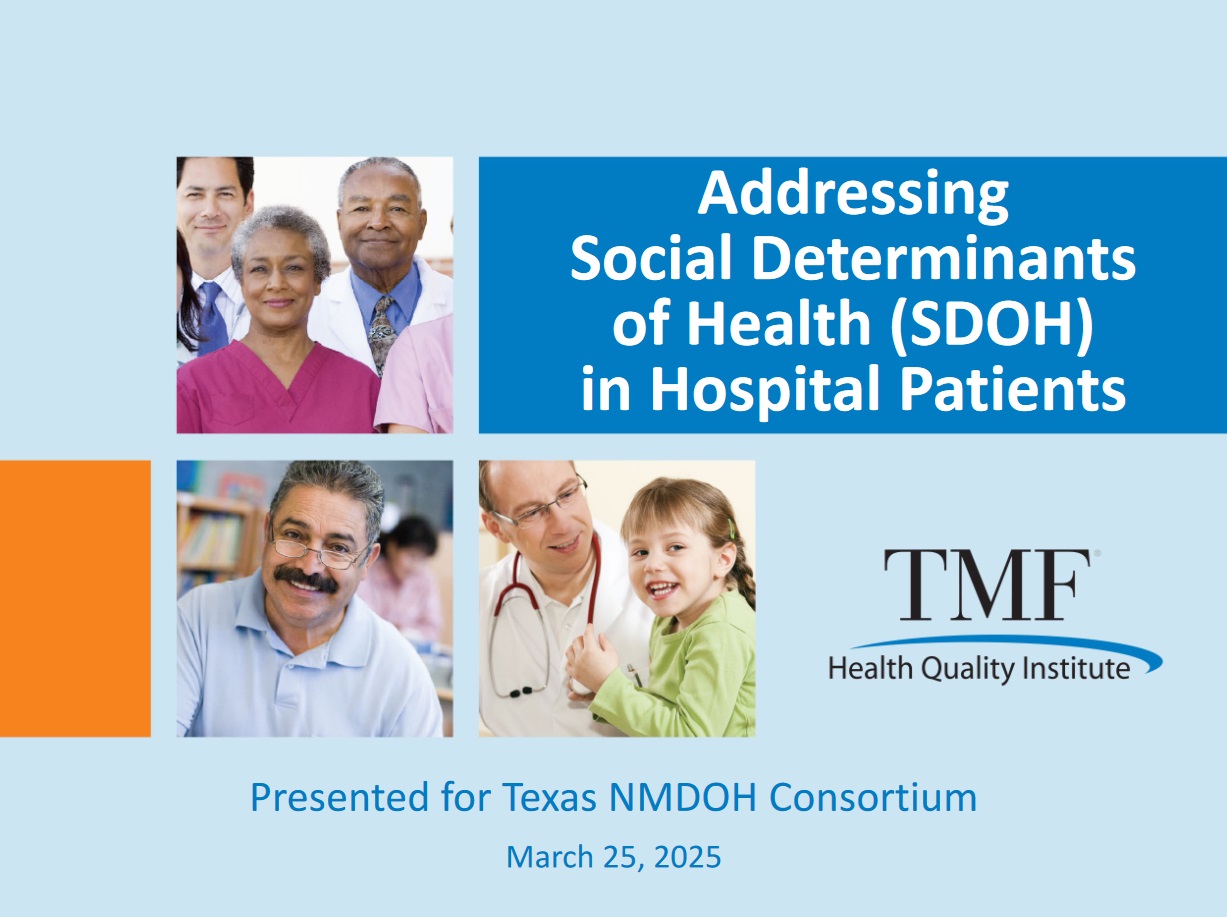 Addressing Social Determinants of Health (SDOH) in Hospital Patients

TMF®
Health Quality Institute

Presented for Texas NMDOH Consortium

March 25, 2025